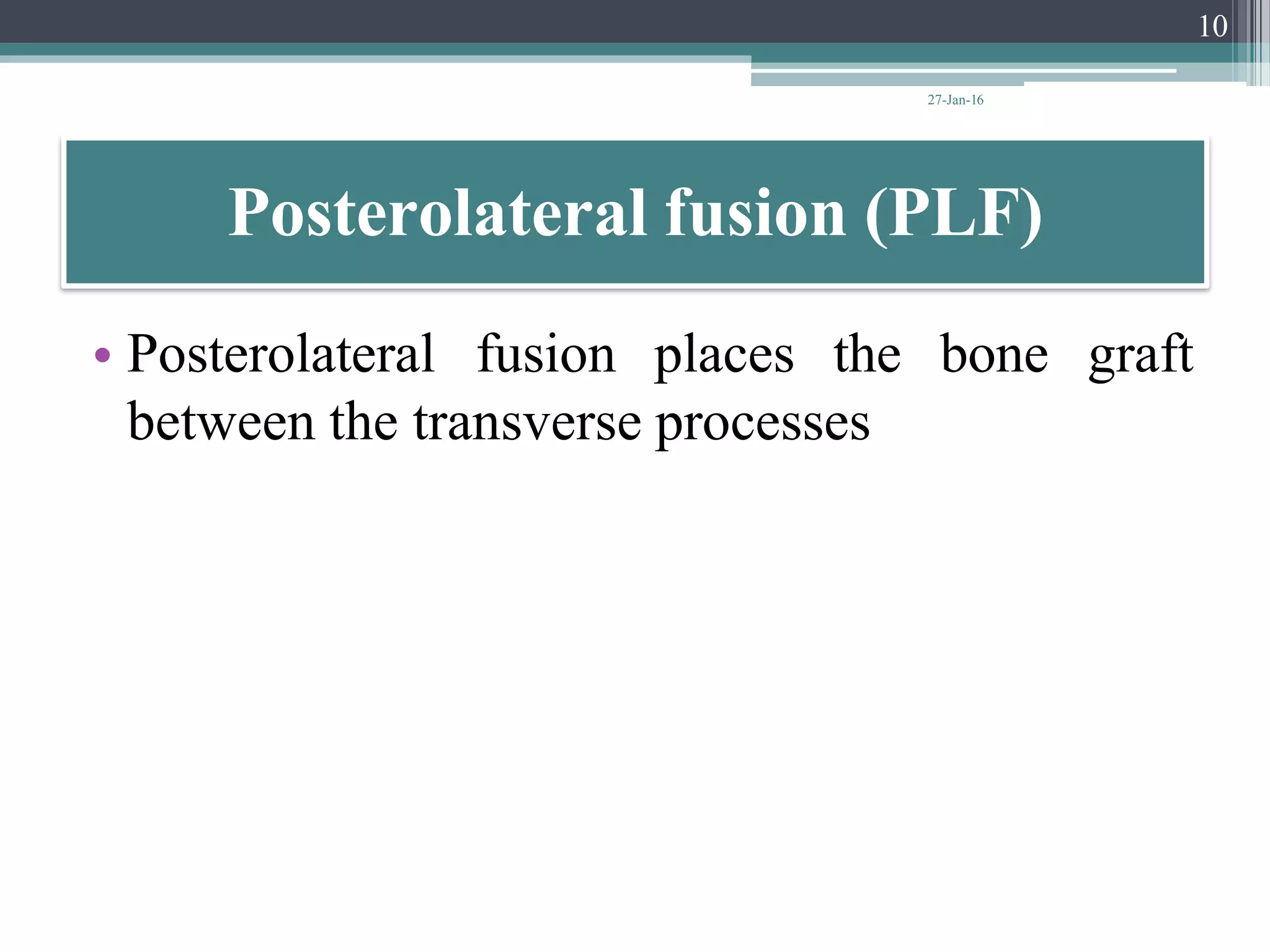 10

27-Jan-16

Posterolateral fusion (PLF)

• Posterolateral fusion places the bone graft between the transverse processes